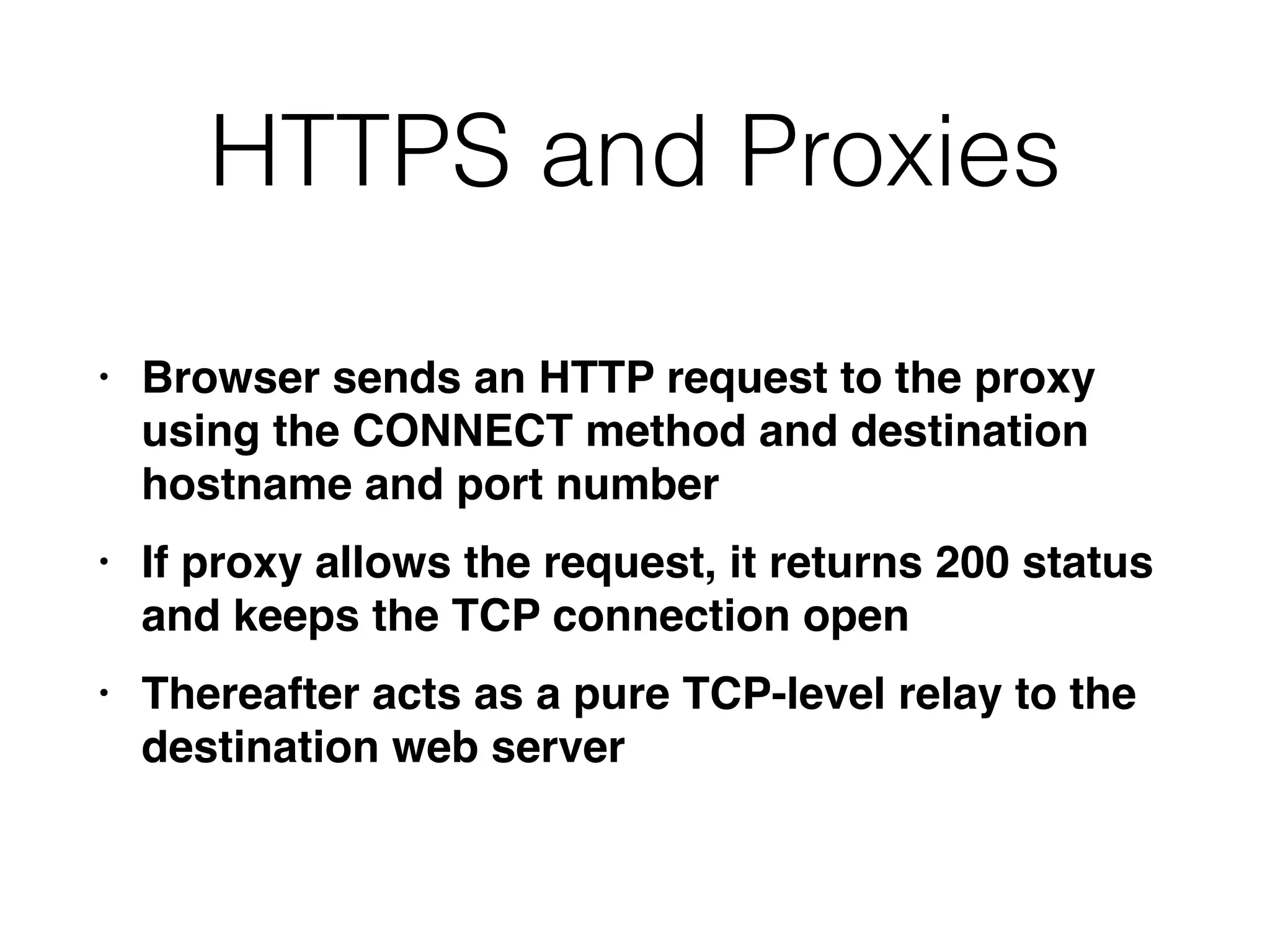 HTTPS and Proxies

• Browser sends an HTTP request to the proxy using the CONNECT method and destination hostname and port number

• If proxy allows the request, it returns 200 status and keeps the TCP connection open

• Thereafter acts as a pure TCP-level relay to the destination web server